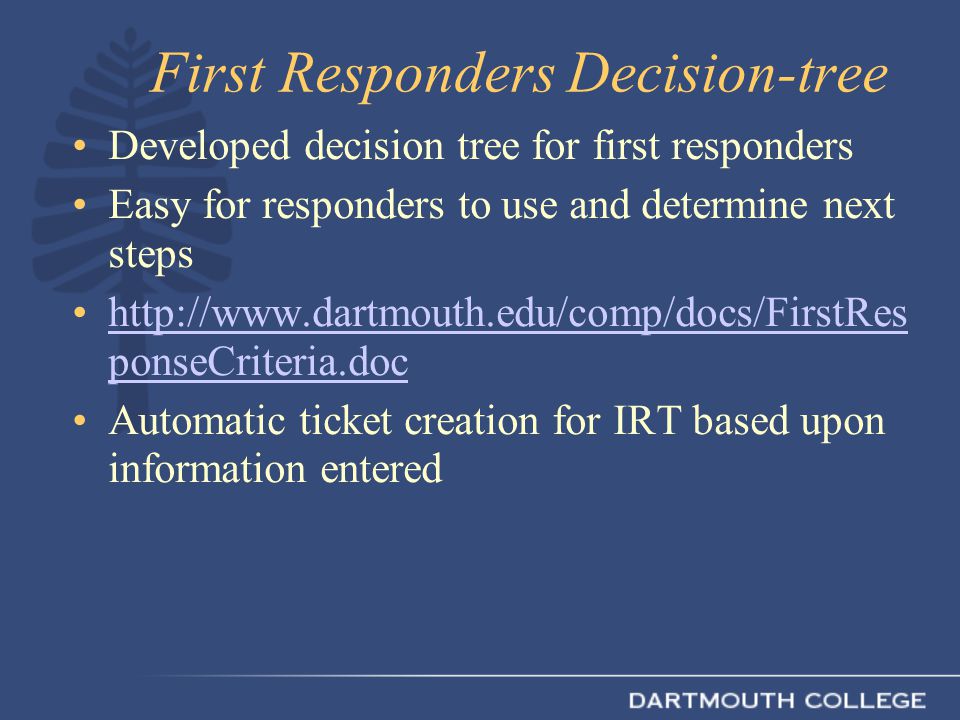 First Responders Decision-tree

• Developed decision tree for first responders

• Easy for responders to use and determine next steps

• http://www.dartmouth.edu/comp/docs/FirstResponseCriteria.doc

• Automatic ticket creation for IRT based upon information entered

DARTMOUTH COLLEGE